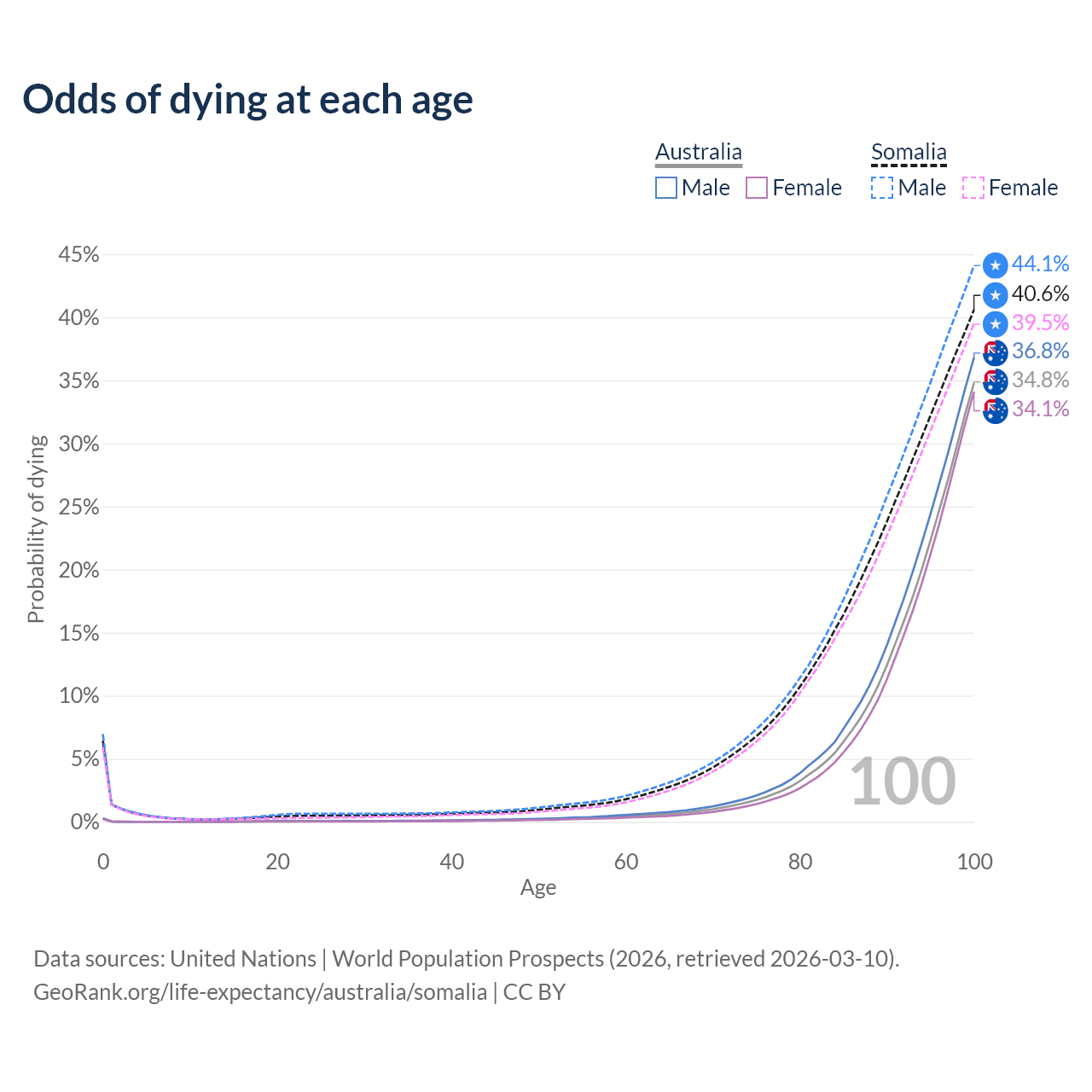 Odds of dying at each age

Australia
Male Female

Somalia
Male Female

45%
40%
35%
30%
25%
20%
15%
10%
5%
0%

Probability of dying

44.1%
40.6%
39.5%
36.8%
34.8%
34.1%

100

0 20 40 60 80 100
Age

Data sources: United Nations | World Population Prospects (2026, retrieved 2026-03-10).
GeoRank.org/life-expectancy/australia/somalia | CC BY